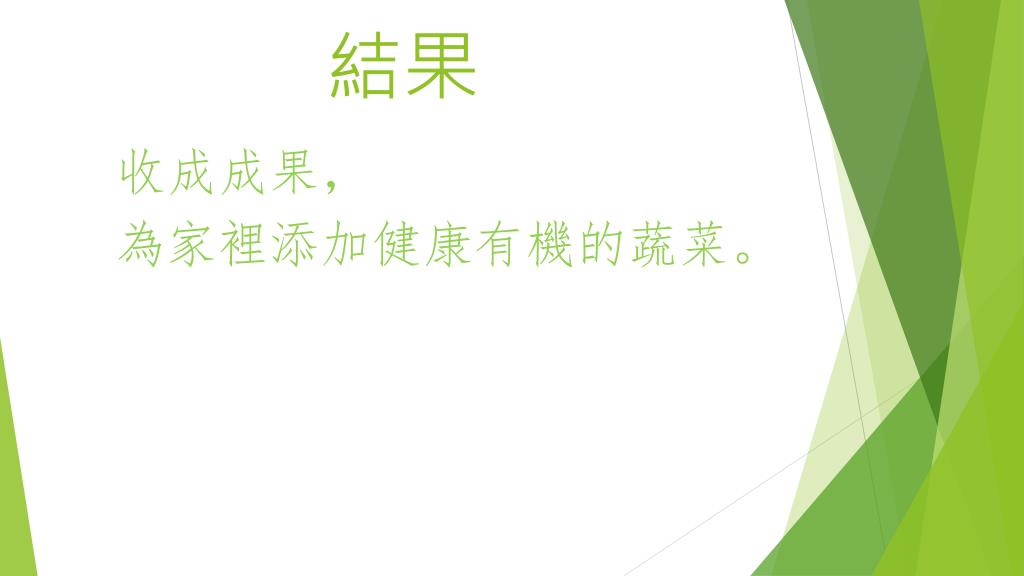 結果

收成成果，
為家裡添加健康有機的蔬菜。